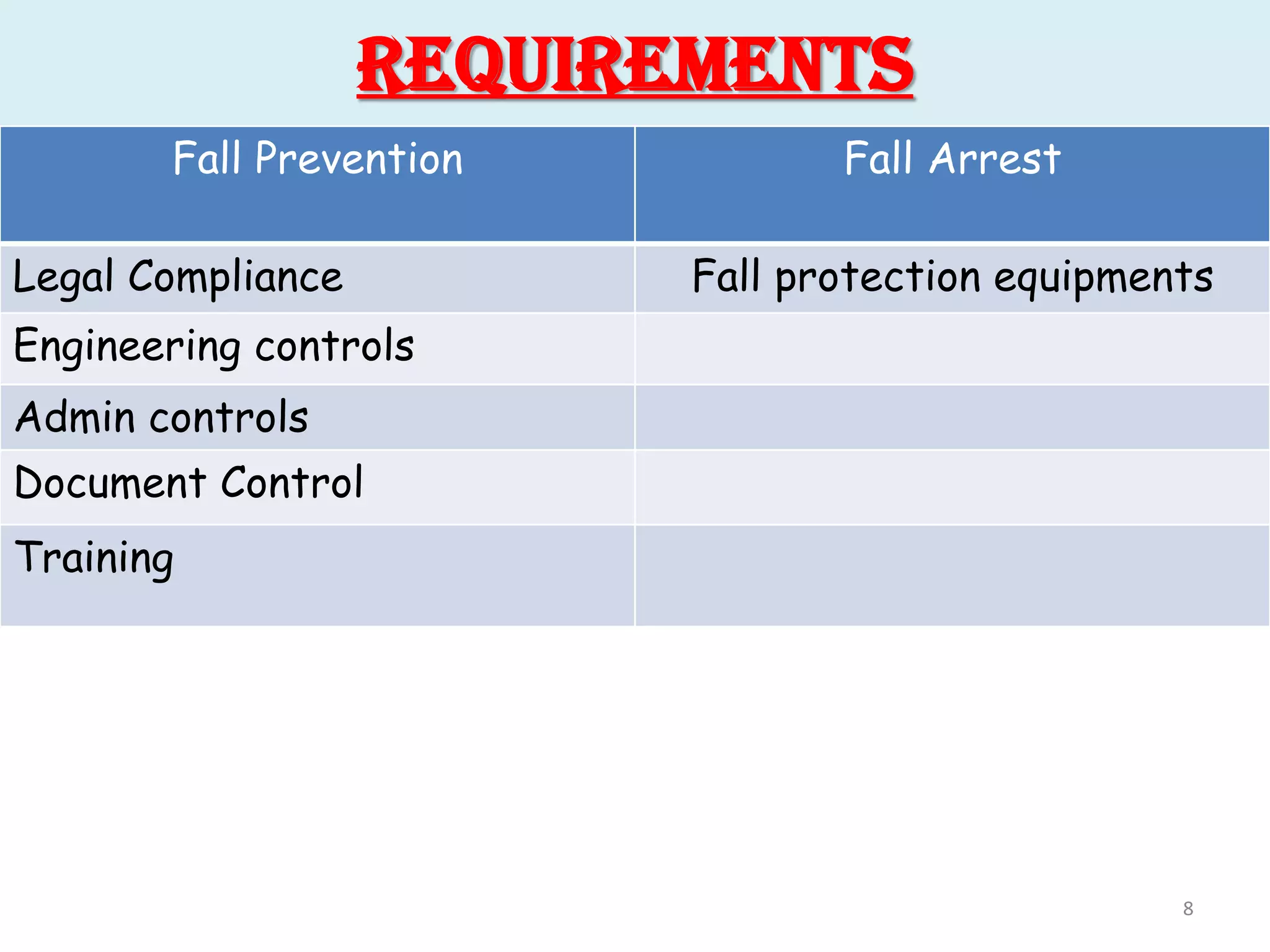 REQUIREMENTS

| Fall Prevention | Fall Arrest |
|---|---|
| Legal Compliance | Fall protection equipments |
| Engineering controls | |
| Admin controls | |
| Document Control | |
| Training | |

8